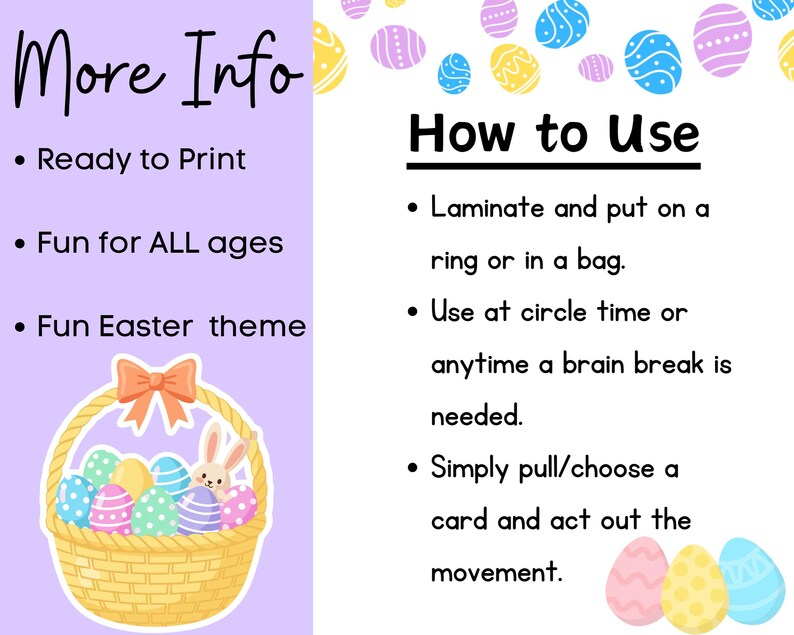 More Info

• Ready to Print

• Fun for ALL ages

• Fun Easter theme

How to Use

• Laminate and put on a ring or in a bag.

• Use at circle time or anytime a brain break is needed.

• Simply pull/choose a card and act out the movement.